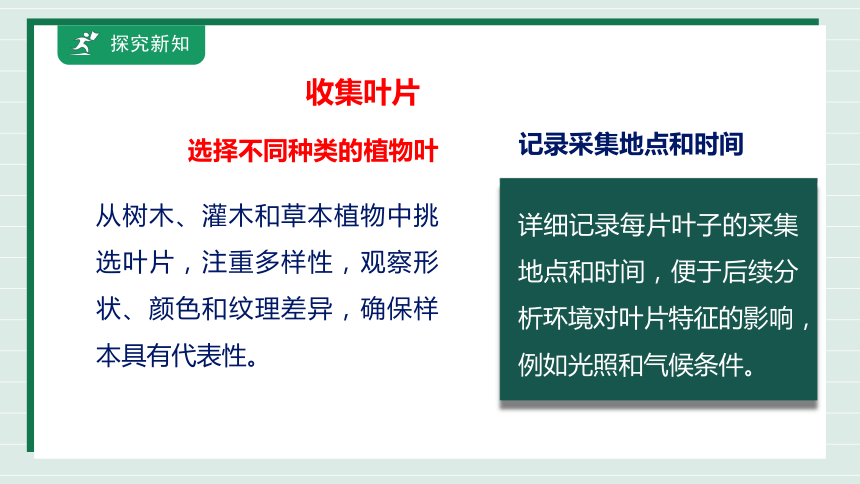 探究新知

收集叶片

选择不同种类的植物叶

从树木、灌木和草本植物中挑选叶片，注重多样性，观察形状、颜色和纹理差异，确保样本具有代表性。

记录采集地点和时间

详细记录每片叶子的采集地点和时间，便于后续分析环境对叶片特征的影响，例如光照和气候条件。